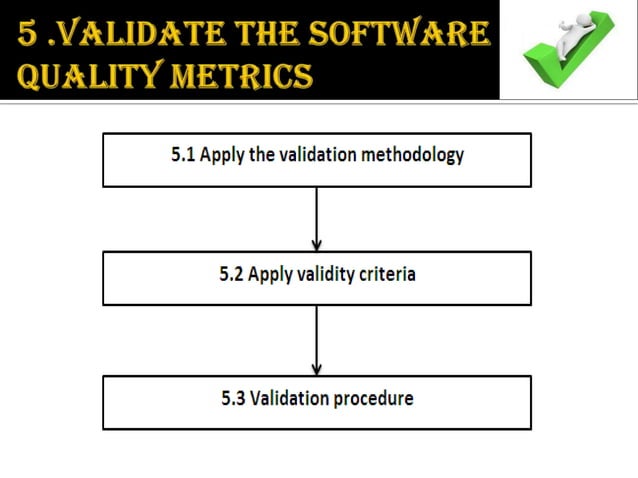 5 .VALIDATE THE SOFTWARE QUALITY METRICS

5.1 Apply the validation methodology

5.2 Apply validity criteria

5.3 Validation procedure